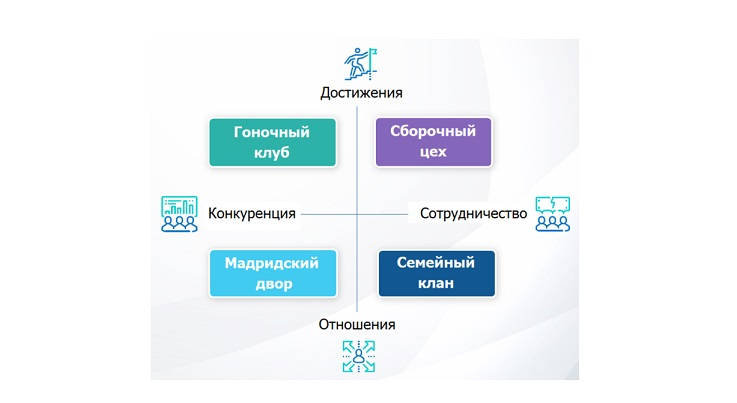 Достижения

Гоночный клуб

Сборочный цех

Конкуренция

Сотрудничество

Мадридский двор

Семейный клан

Отношения